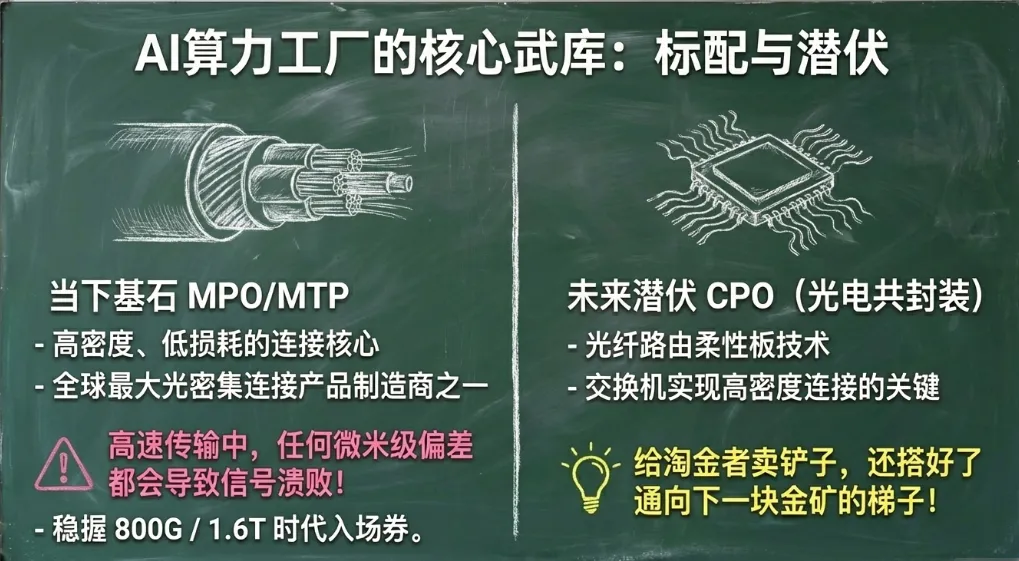 AI算力工厂的核心武库：标配与潜伏

当下基石 MPO/MTP

- 高密度、低损耗的连接核心
- 全球最大光密集连接产品制造商之一

高速传输中，任何微米级偏差都会导致信号溃败！

- 稳握 800G / 1.6T 时代入场券。

未来潜伏 CPO（光电共封装）

- 光纤路由柔性板技术
- 交换机实现高密度连接的关键

给淘金者卖铲子，还搭好了通向下一块金矿的梯子！